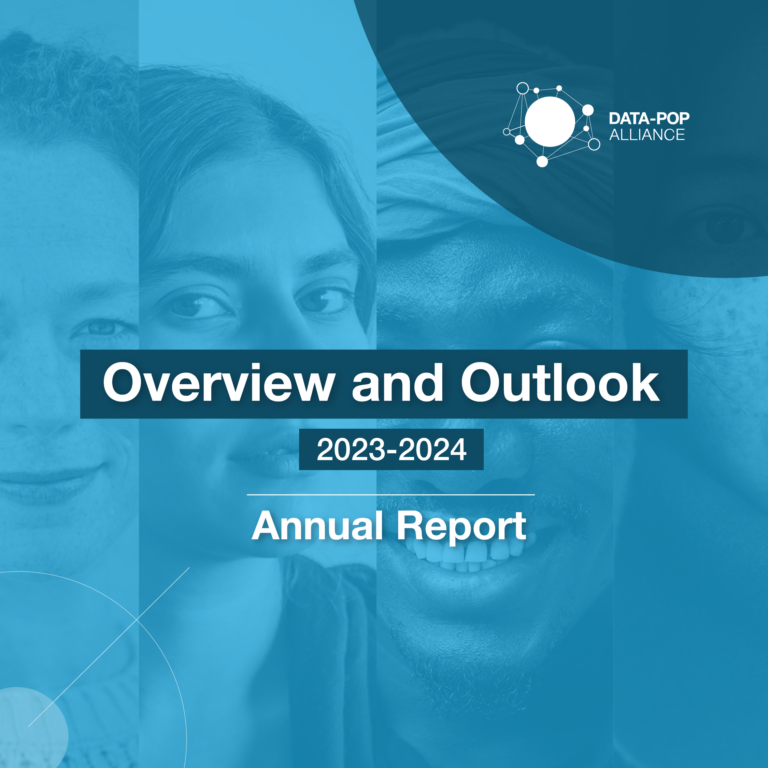 DATA-POP ALLIANCE

Overview and Outlook

2023-2024

Annual Report